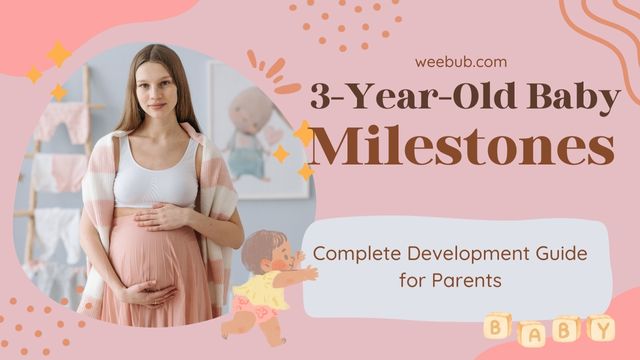 weebub.com

3-Year-Old Baby Milestones

Complete Development Guide for Parents

B A B Y